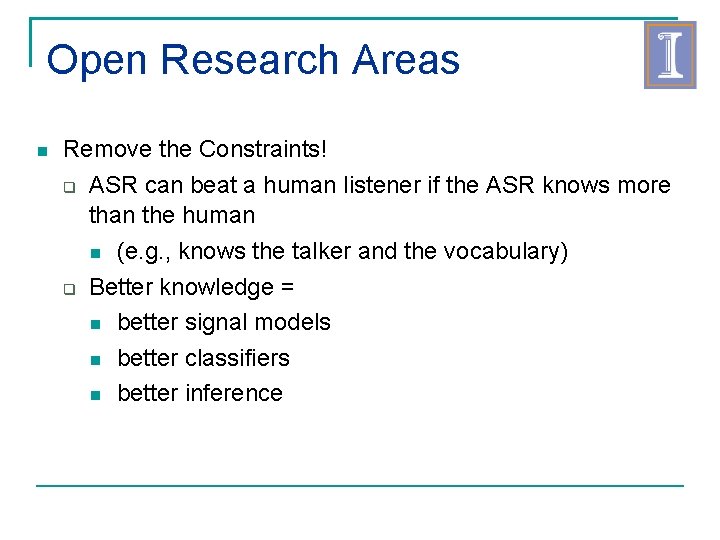 Open Research Areas

Remove the Constraints!

ASR can beat a human listener if the ASR knows more than the human

(e.g., knows the talker and the vocabulary)

Better knowledge =

better signal models

better classifiers

better inference